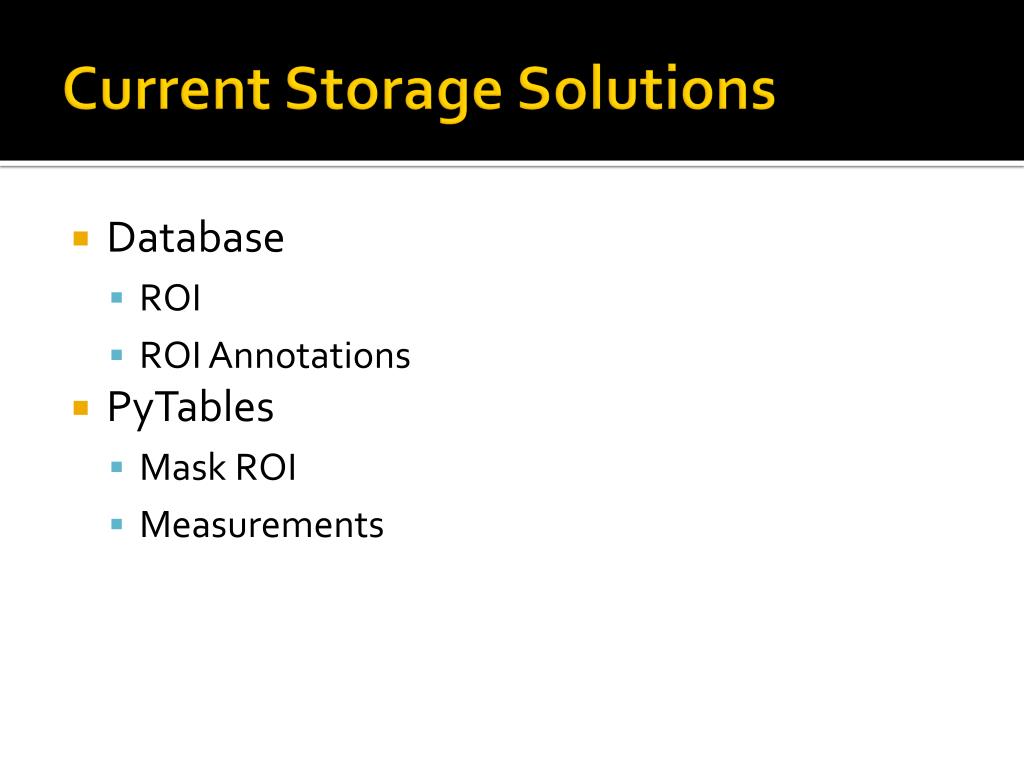 Current Storage Solutions

- Database
  - ROI
  - ROI Annotations
- PyTables
  - Mask ROI
  - Measurements